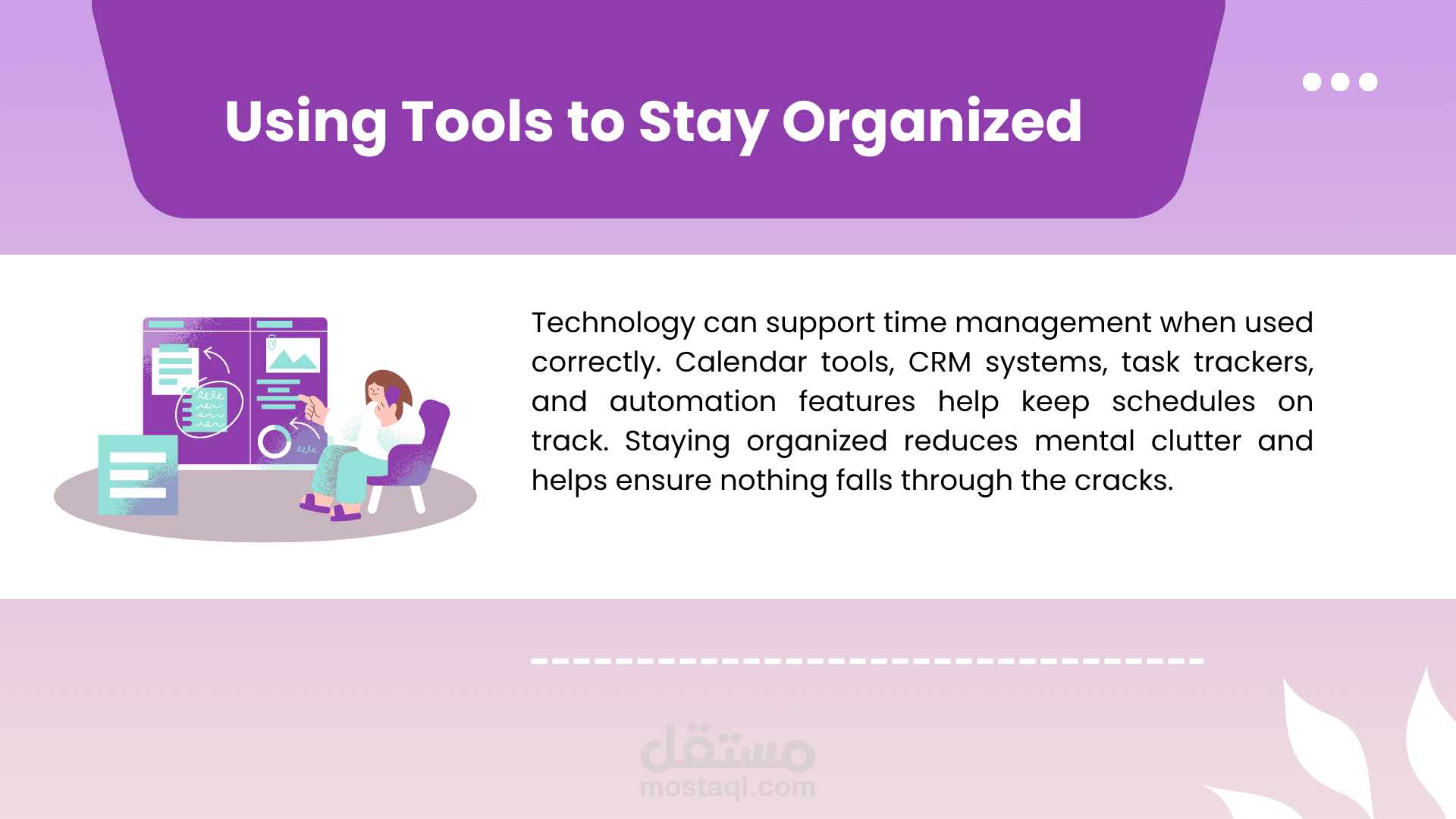 Using Tools to Stay Organized

Technology can support time management when used correctly. Calendar tools, CRM systems, task trackers, and automation features help keep schedules on track. Staying organized reduces mental clutter and helps ensure nothing falls through the cracks.

مستقل
mostaql.com